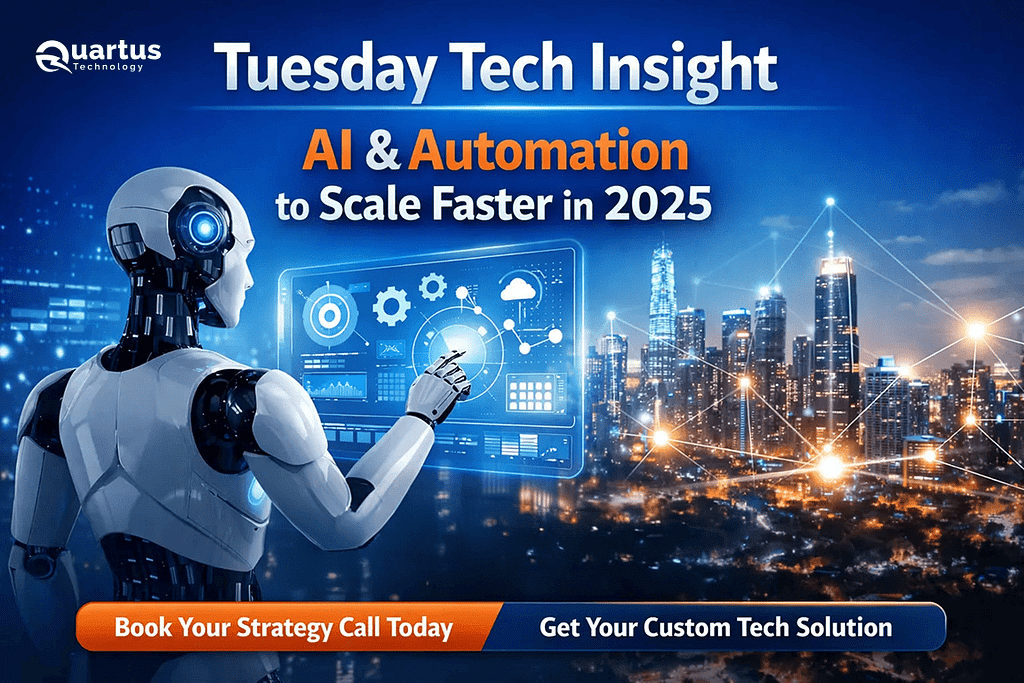 Quartus
Technology

Tuesday Tech Insight

AI & Automation
to Scale Faster in 2025

Book Your Strategy Call Today

Get Your Custom Tech Solution